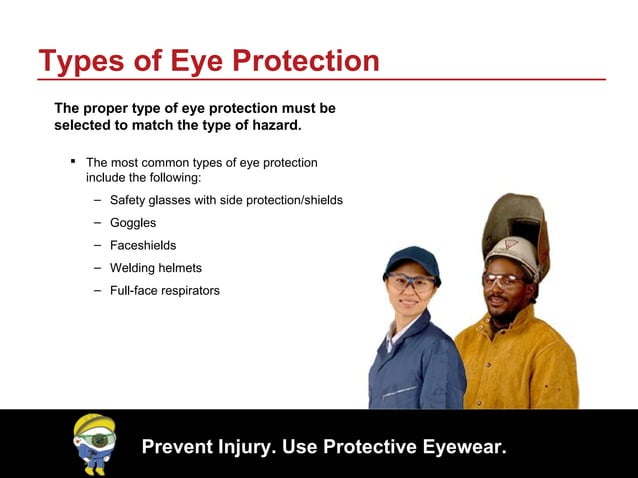 Types of Eye Protection

The proper type of eye protection must be selected to match the type of hazard.

▪ The most common types of eye protection include the following:

– Safety glasses with side protection/shields
– Goggles
– Faceshields
– Welding helmets
– Full-face respirators

Prevent Injury. Use Protective Eyewear.